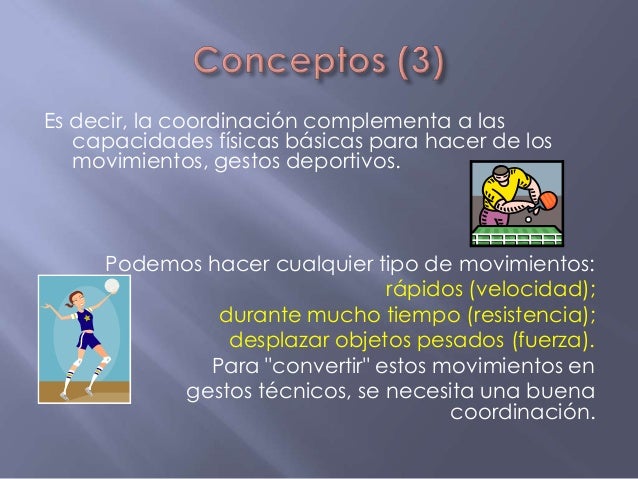 Conceptos (3)

Es decir, la coordinación complementa a las capacidades físicas básicas para hacer de los movimientos, gestos deportivos.

Podemos hacer cualquier tipo de movimientos:
rápidos (velocidad);
durante mucho tiempo (resistencia);
desplazar objetos pesados (fuerza).
Para "convertir" estos movimientos en gestos técnicos, se necesita una buena coordinación.